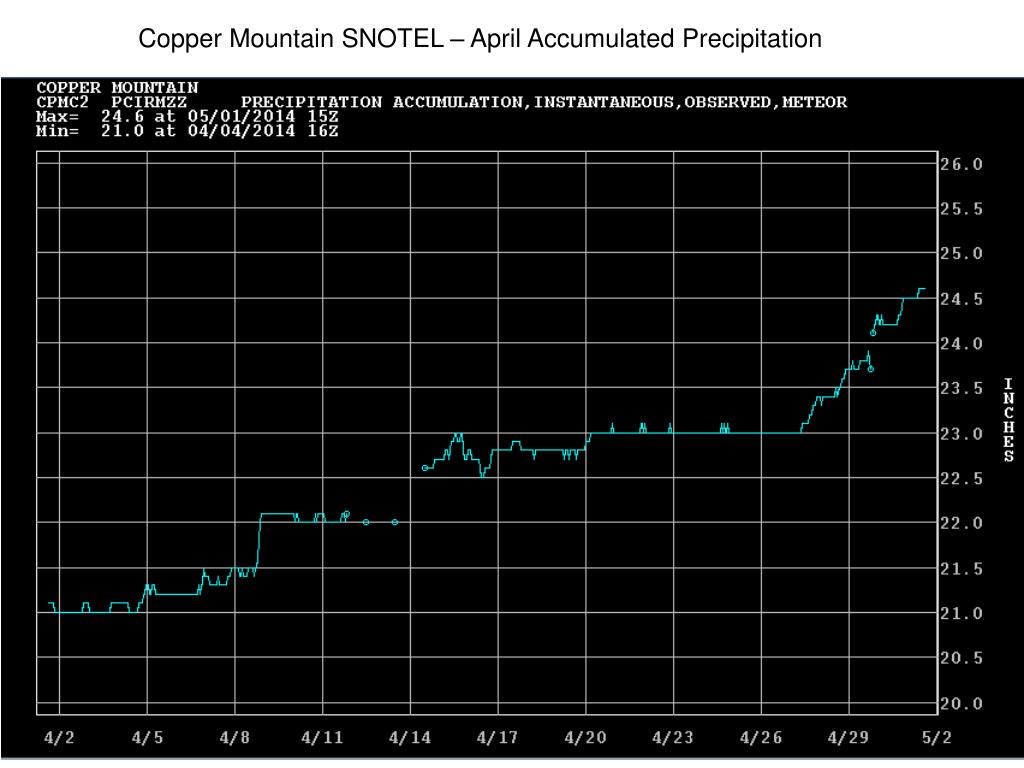 Copper Mountain SNOTEL – April Accumulated Precipitation

COPPER MOUNTAIN
CPMC2 PCIRMZZ PRECIPITATION ACCUMULATION,INSTANTANEOUS,OBSERVED,METEOR
Max= 24.6 at 05/01/2014 15Z
Min= 21.0 at 04/04/2014 16Z

26.0
25.5
25.0
24.5
24.0
23.5
23.0
22.5
22.0
21.5
21.0
20.5
20.0

INCHES

4/2 4/5 4/8 4/11 4/14 4/17 4/20 4/23 4/26 4/29 5/2